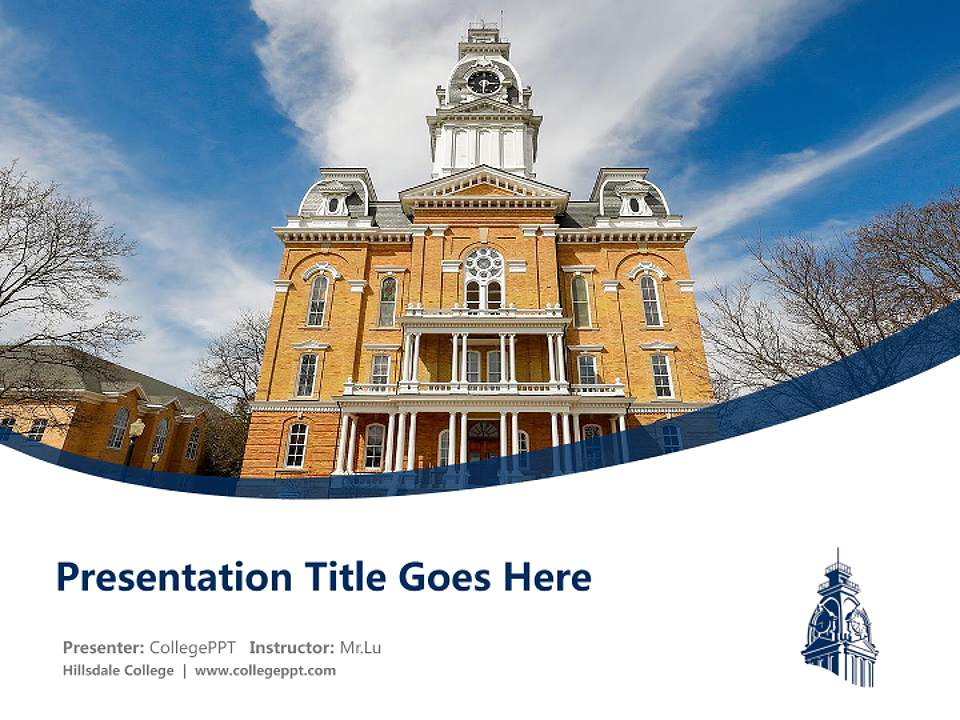 Presentation Title Goes Here

Presenter: CollegePPT Instructor: Mr.Lu
Hillsdale College | www.collegeppt.com